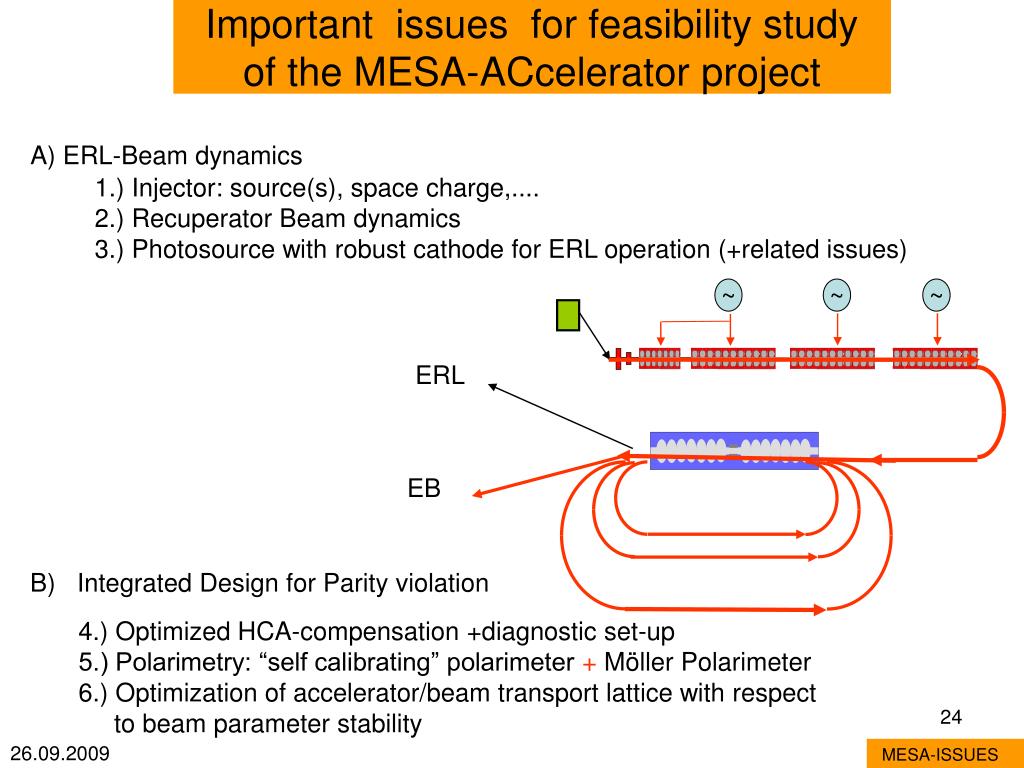 Important issues for feasibility study of the MESA-ACcelerator project

A) ERL-Beam dynamics
1.) Injector: source(s), space charge,....
2.) Recuperator Beam dynamics
3.) Photosource with robust cathode for ERL operation (+related issues)

~
~
~

ERL

EB

B) Integrated Design for Parity violation

4.) Optimized HCA-compensation +diagnostic set-up
5.) Polarimetry: “self calibrating” polarimeter + Möller Polarimeter
6.) Optimization of accelerator/beam transport lattice with respect to beam parameter stability

24

26.09.2009

MESA-ISSUES